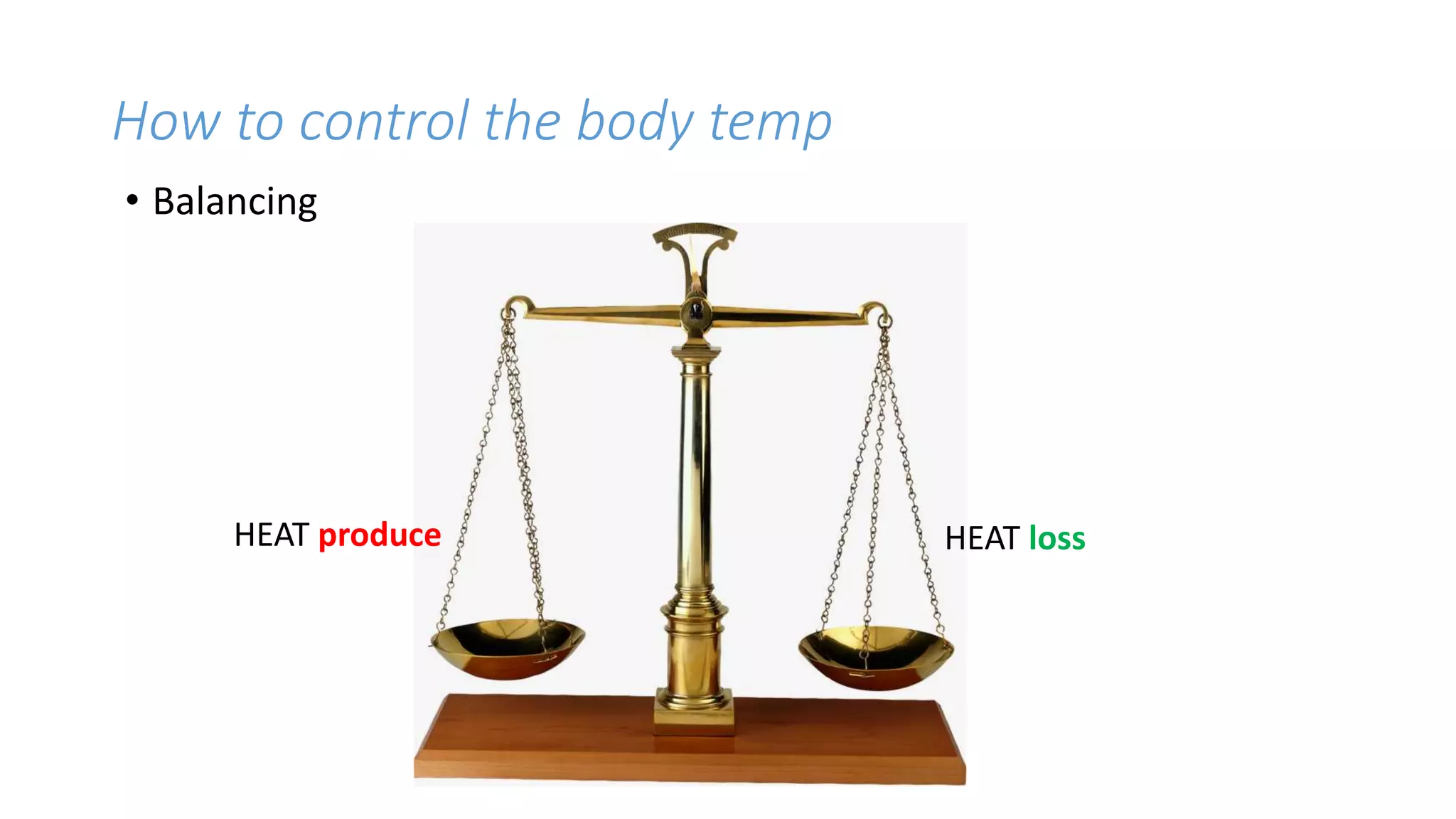 How to control the body temp

• Balancing

HEAT produce

HEAT loss